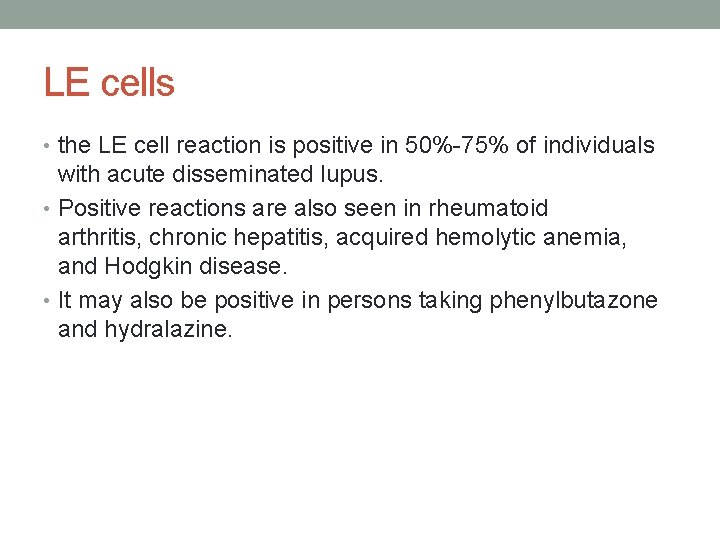 LE cells

• the LE cell reaction is positive in 50%-75% of individuals with acute disseminated lupus.
• Positive reactions are also seen in rheumatoid arthritis, chronic hepatitis, acquired hemolytic anemia, and Hodgkin disease.
• It may also be positive in persons taking phenylbutazone and hydralazine.